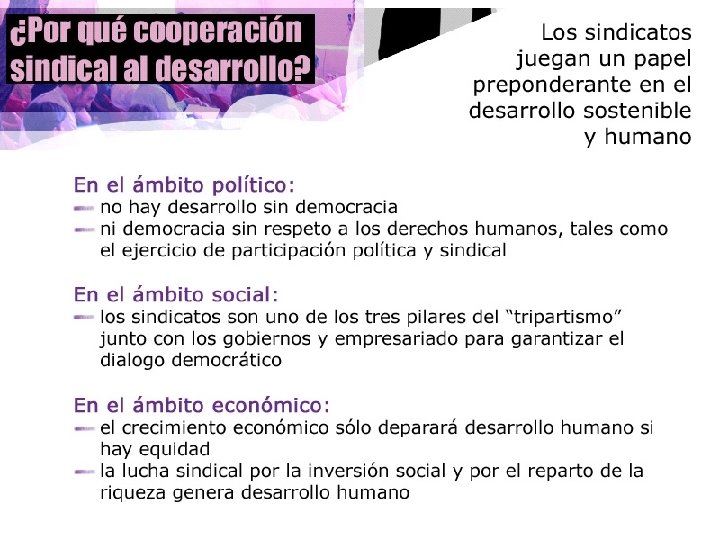 ¿Por qué cooperación sindical al desarrollo?

Los sindicatos juegan un papel preponderante en el desarrollo sostenible y humano

En el ámbito político:
– no hay desarrollo sin democracia
– ni democracia sin respeto a los derechos humanos, tales como el ejercicio de participación política y sindical

En el ámbito social:
– los sindicatos son uno de los tres pilares del “tripartismo” junto con los gobiernos y empresariado para garantizar el dialogo democrático

En el ámbito económico:
– el crecimiento económico sólo deparará desarrollo humano si hay equidad
– la lucha sindical por la inversión social y por el reparto de la riqueza genera desarrollo humano